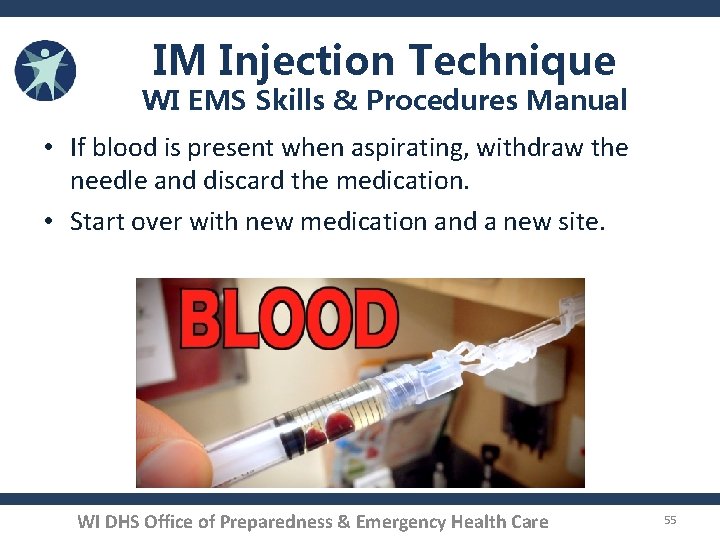 IM Injection Technique
WI EMS Skills & Procedures Manual

• If blood is present when aspirating, withdraw the needle and discard the medication.
• Start over with new medication and a new site.

BLOOD

WI DHS Office of Preparedness & Emergency Health Care

55